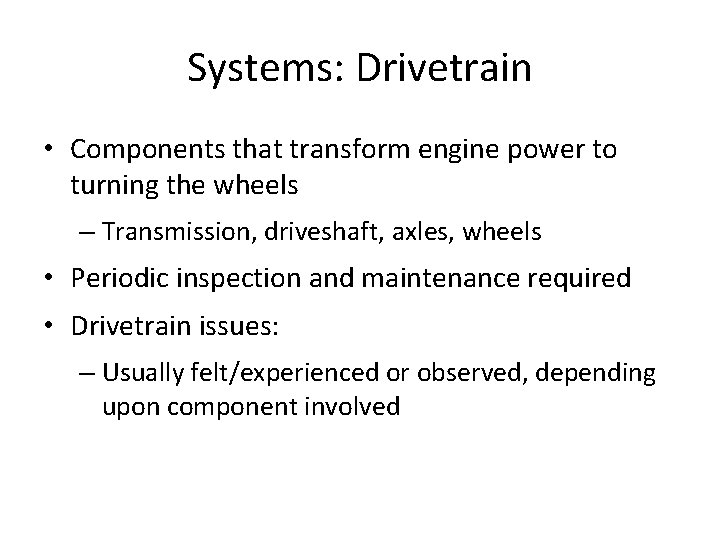 Systems: Drivetrain

• Components that transform engine power to turning the wheels
– Transmission, driveshaft, axles, wheels

• Periodic inspection and maintenance required

• Drivetrain issues:
– Usually felt/experienced or observed, depending upon component involved